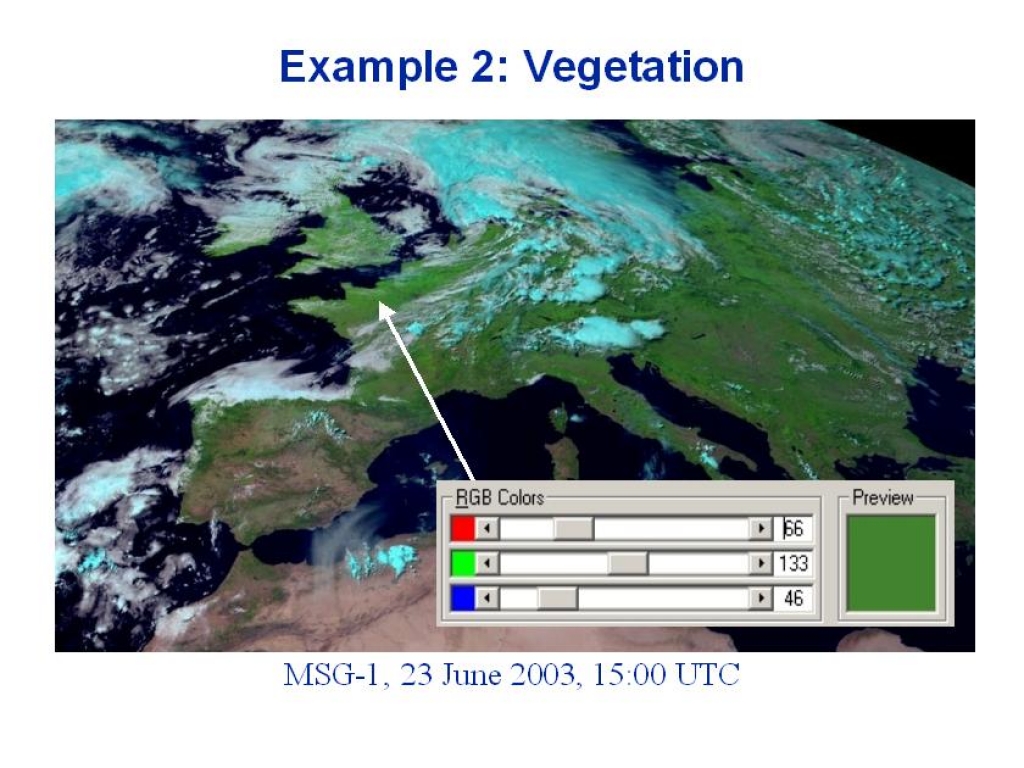 Example 2: Vegetation

RGB Colors

66

133

46

Preview

MSG-1, 23 June 2003, 15:00 UTC